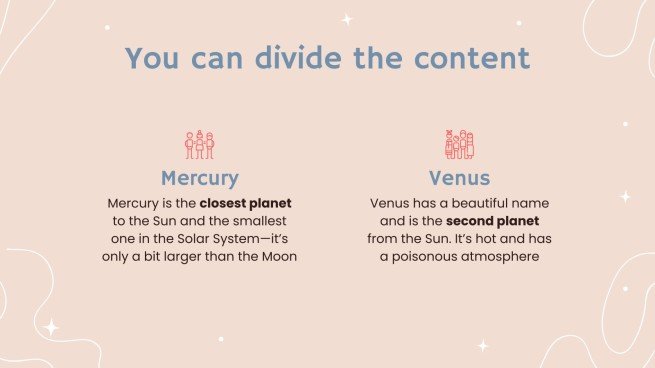 You can divide the content

Mercury

Mercury is the closest planet to the Sun and the smallest one in the Solar System—it's only a bit larger than the Moon

Venus

Venus has a beautiful name and is the second planet from the Sun. It's hot and has a poisonous atmosphere